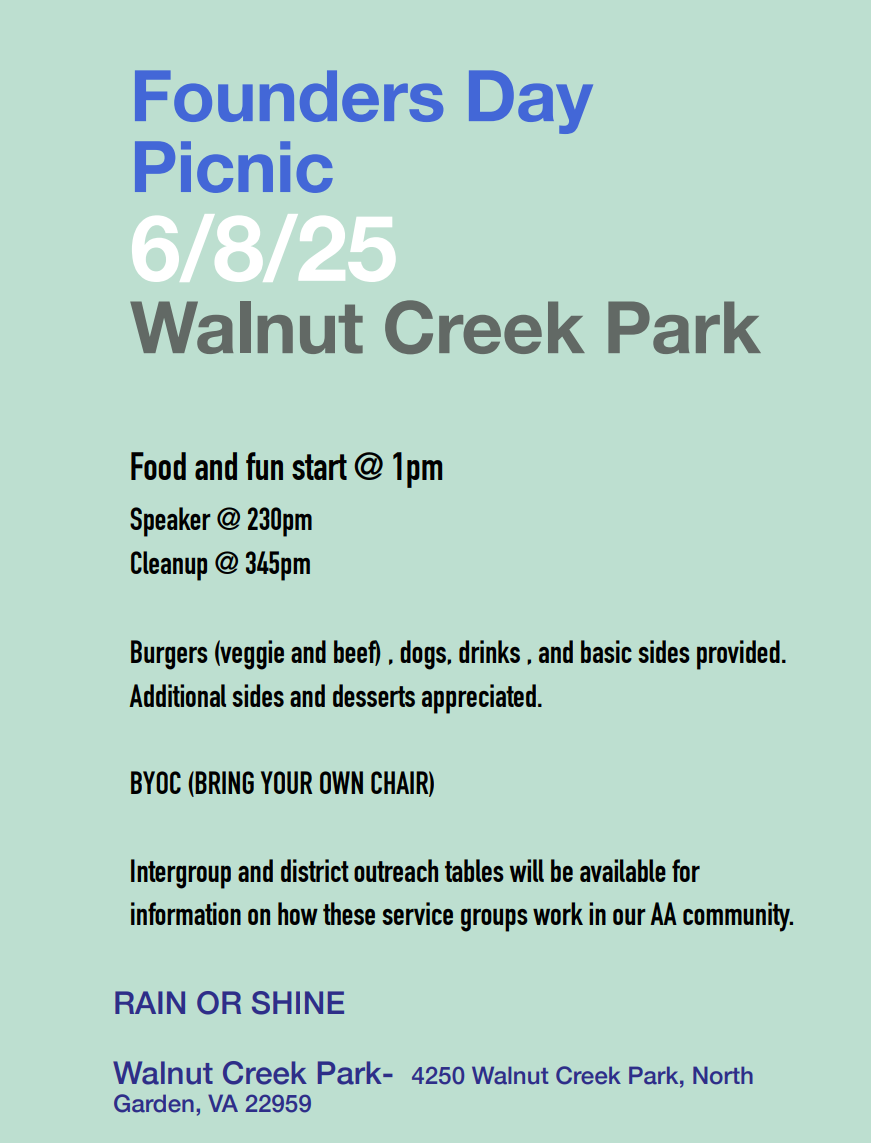 Founders Day Picnic
6/8/25
Walnut Creek Park

Food and fun start @ 1pm
Speaker @ 230pm
Cleanup @ 345pm

Burgers (veggie and beef) , dogs, drinks , and basic sides provided. Additional sides and desserts appreciated.

BYOC (BRING YOUR OWN CHAIR)

Intergroup and district outreach tables will be available for information on how these service groups work in our AA community.

RAIN OR SHINE

Walnut Creek Park- 4250 Walnut Creek Park, North Garden, VA 22959